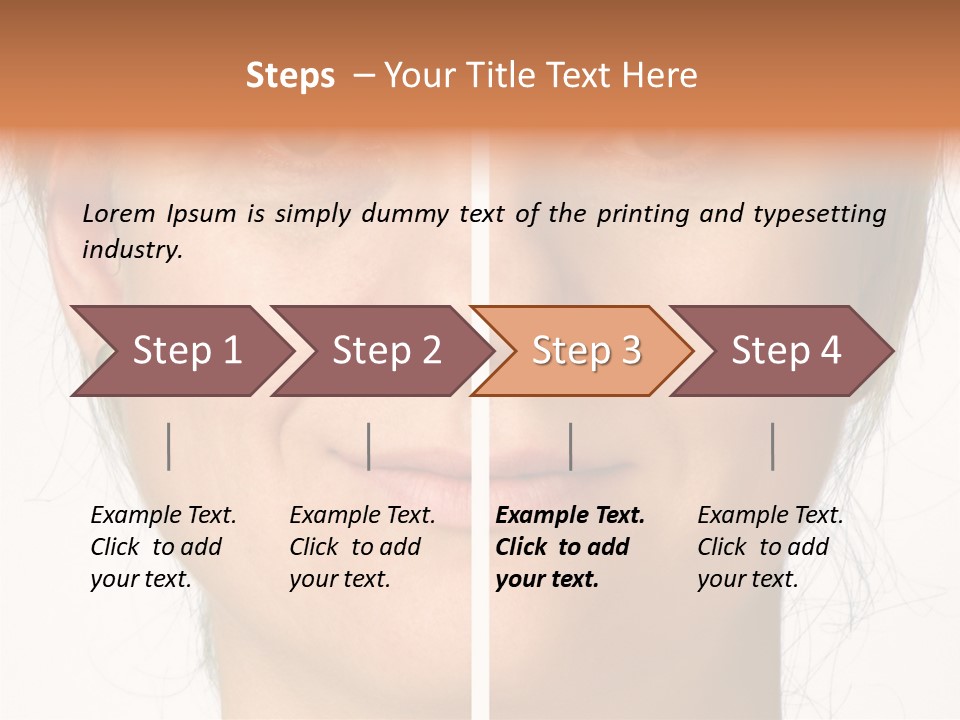 Steps – Your Title Text Here

Lorem Ipsum is simply dummy text of the printing and typesetting industry.

Step 1

Step 2

Step 3

Step 4

Example Text. Click to add your text.

Example Text. Click to add your text.

Example Text. Click to add your text.

Example Text. Click to add your text.